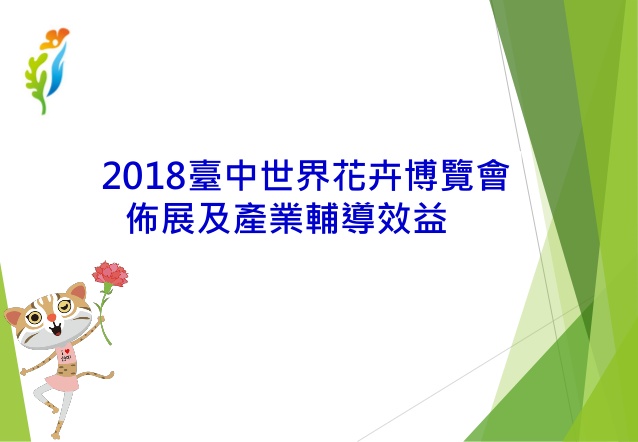 2018臺中世界花卉博覽會
佈展及產業輔導效益